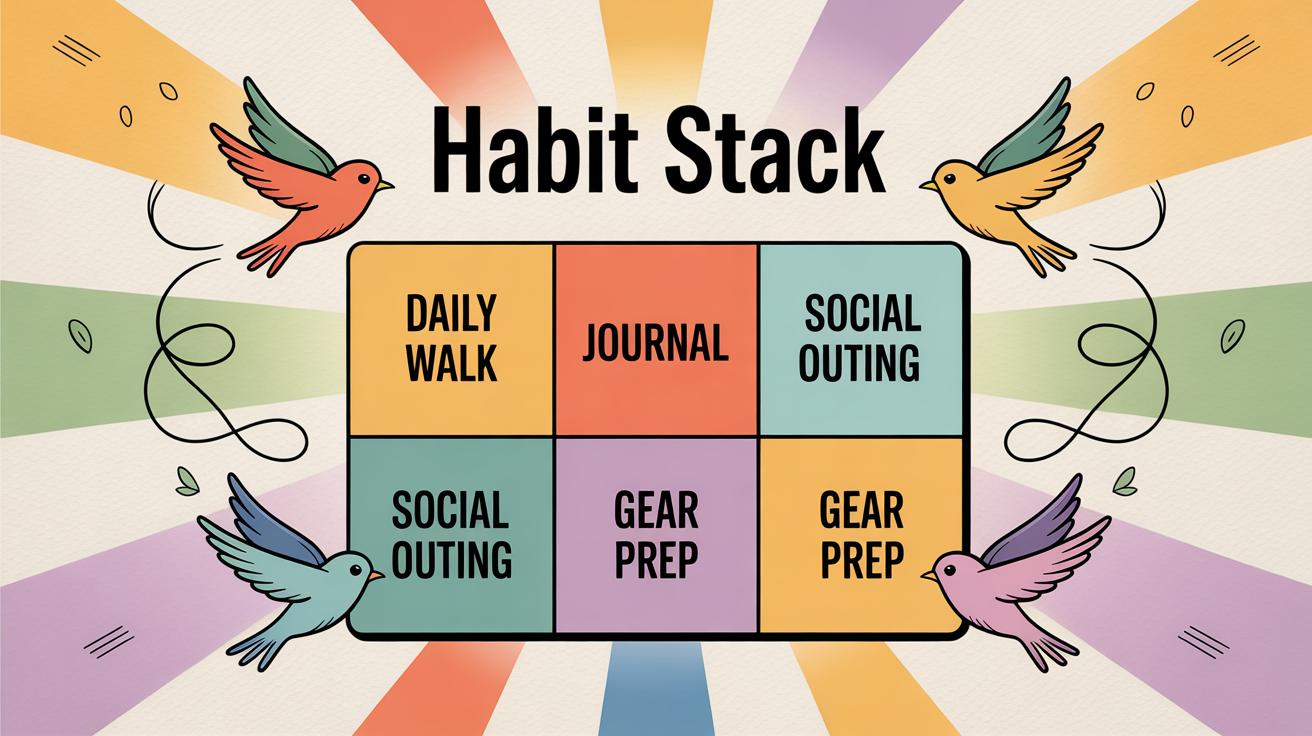 Habit Stack

| DAILY WALK | JOURNAL | SOCIAL OUTING |
|---|---|---|
| SOCIAL OUTING | GEAR PREP | GEAR PREP |